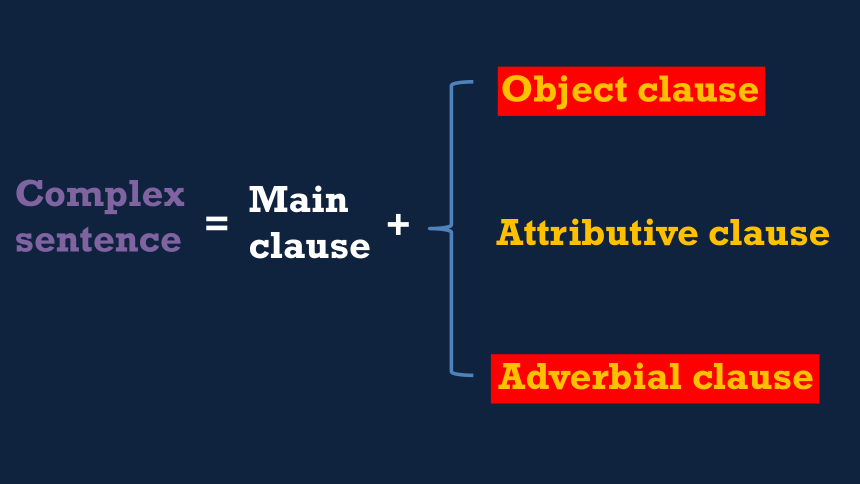 Complex sentence = Main clause +

Object clause

Attributive clause

Adverbial clause